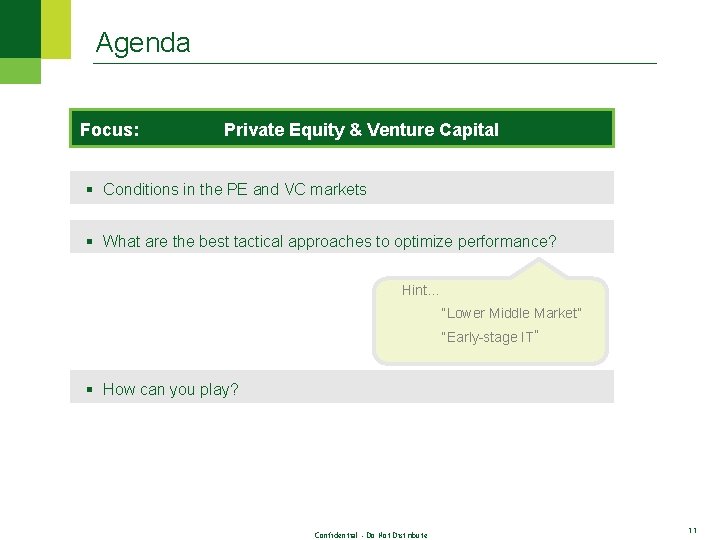 Agenda

Focus: Private Equity & Venture Capital

▪ Conditions in the PE and VC markets

▪ What are the best tactical approaches to optimize performance?

Hint…

"Lower Middle Market"

"Early-stage IT"

▪ How can you play?

Confidential - Do Not Distribute

11